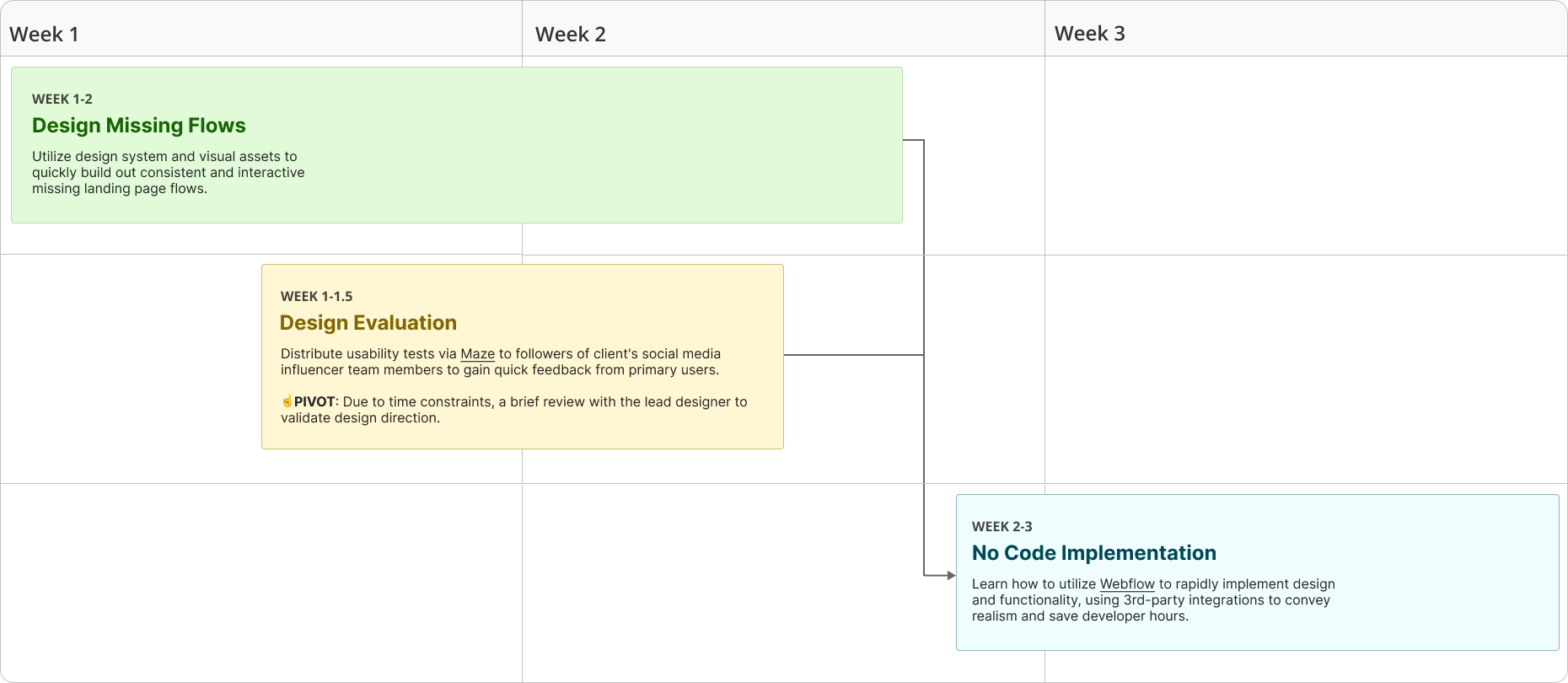 Week 1

Week 2

Week 3

WEEK 1-2

Design Missing Flows

Utilize design system and visual assets to quickly build out consistent and interactive missing landing page flows.

WEEK 1-1.5

Design Evaluation

Distribute usability tests via Maze to followers of client's social media influencer team members to gain quick feedback from primary users.

☝PIVOT: Due to time constraints, a brief review with the lead designer to validate design direction.

WEEK 2-3

No Code Implementation

Learn how to utilize Webflow to rapidly implement design and functionality, using 3rd-party integrations to convey realism and save developer hours.